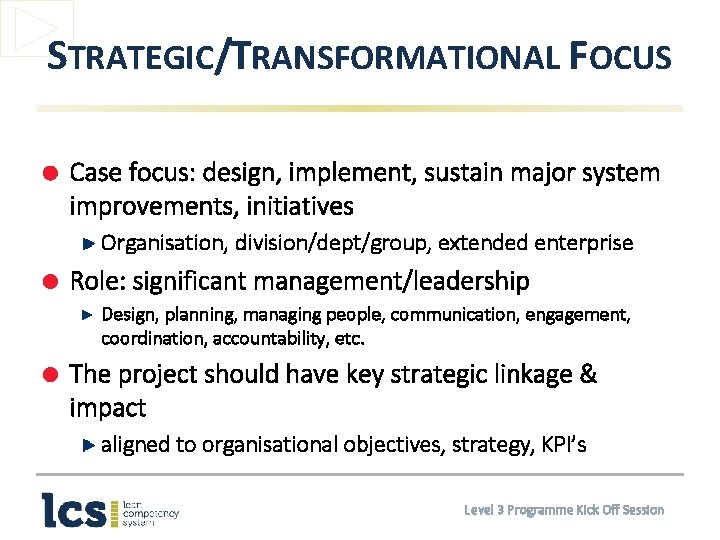 STRATEGIC/TRANSFORMATIONAL FOCUS

Case focus: design, implement, sustain major system improvements, initiatives

Organisation, division/dept/group, extended enterprise

Role: significant management/leadership

Design, planning, managing people, communication, engagement, coordination, accountability, etc.

The project should have key strategic linkage & impact

aligned to organisational objectives, strategy, KPI's

lcs lean competency system

Level 3 Programme Kick Off Session